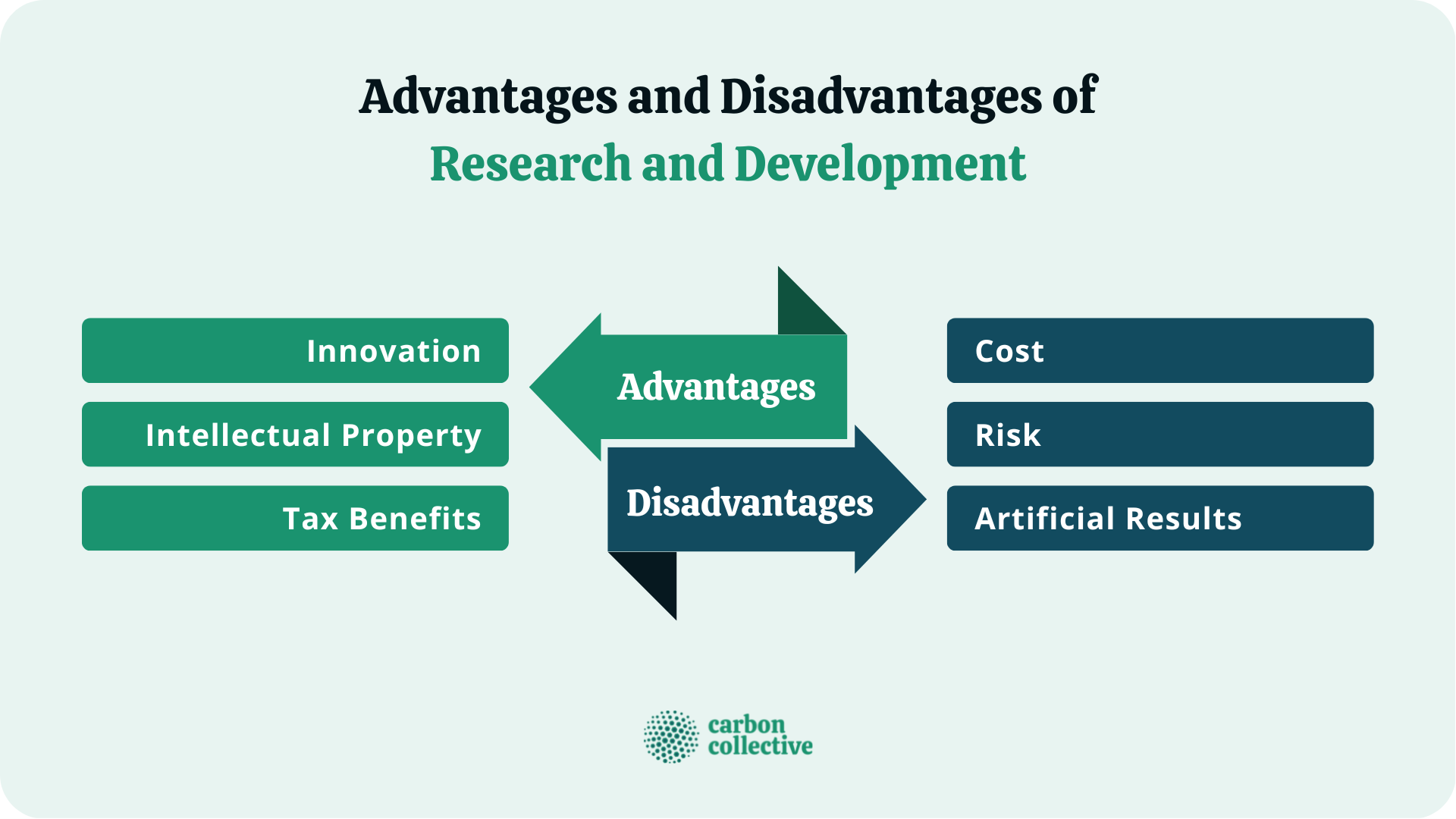 Advantages and Disadvantages of
Research and Development

Innovation

Intellectual Property

Tax Benefits

Advantages

Disadvantages

Cost

Risk

Artificial Results

carbon collective